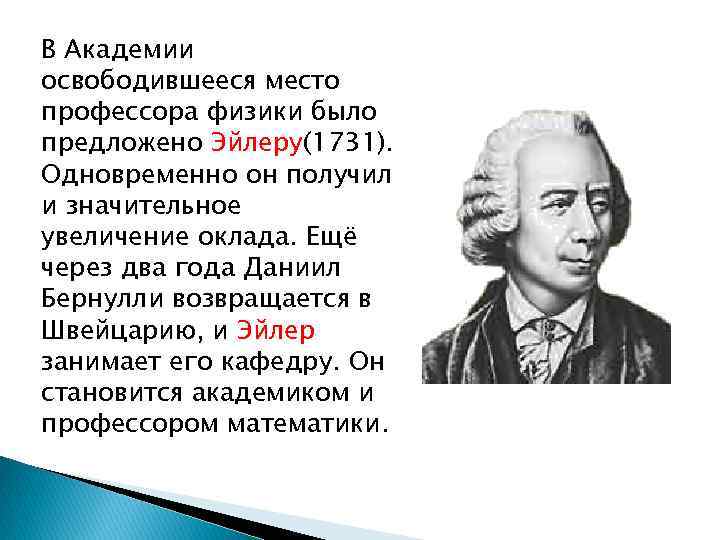 В Академии освободившееся место профессора физики было предложено Эйлеру(1731). Одновременно он получил и значительное увеличение оклада. Ещё через два года Даниил Бернулли возвращается в Швейцарию, и Эйлер занимает его кафедру. Он становится академиком и профессором математики.